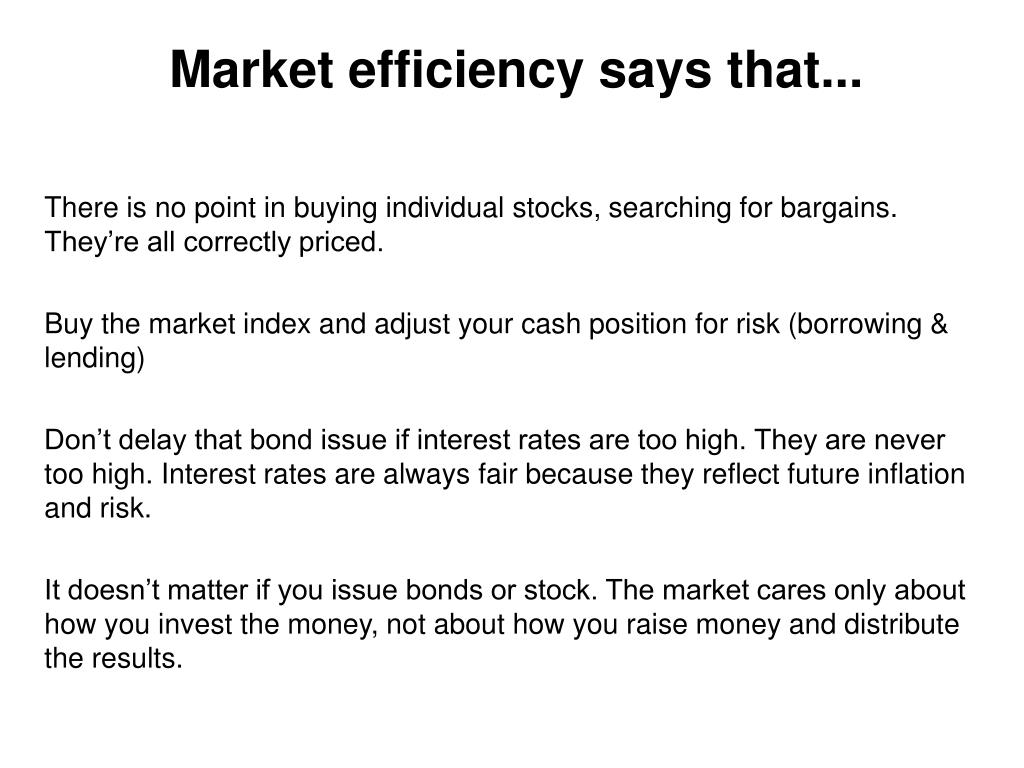 Market efficiency says that...

There is no point in buying individual stocks, searching for bargains. They’re all correctly priced.

Buy the market index and adjust your cash position for risk (borrowing & lending)

Don’t delay that bond issue if interest rates are too high. They are never too high. Interest rates are always fair because they reflect future inflation and risk.

It doesn’t matter if you issue bonds or stock. The market cares only about how you invest the money, not about how you raise money and distribute the results.